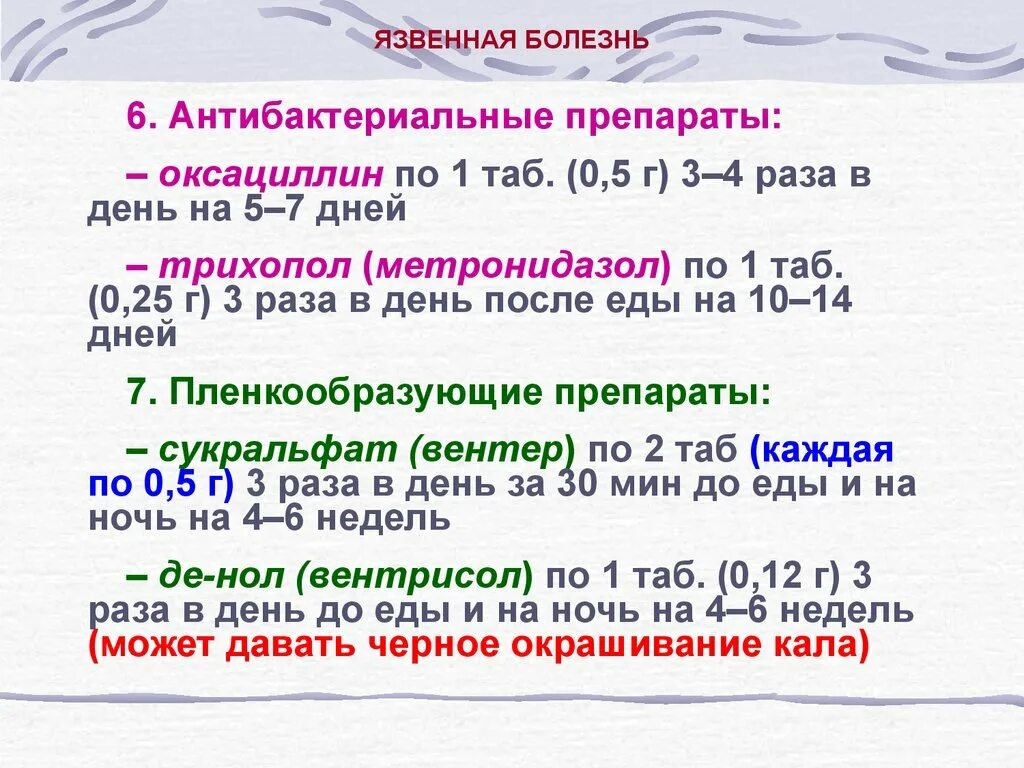 ЯЗВЕННАЯ БОЛЕЗНЬ

6. Антибактериальные препараты:

– оксациллин по 1 таб. (0,5 г) 3–4 раза в день на 5–7 дней

– трихопол (метронидазол) по 1 таб. (0,25 г) 3 раза в день после еды на 10–14 дней

7. Пленкообразующие препараты:

– сукральфат (вентер) по 2 таб (каждая по 0,5 г) 3 раза в день за 30 мин до еды и на ночь на 4–6 недель

– де-нол (вентрисол) по 1 таб. (0,12 г) 3 раза в день до еды и на ночь на 4–6 недель (может давать черное окрашивание кала)